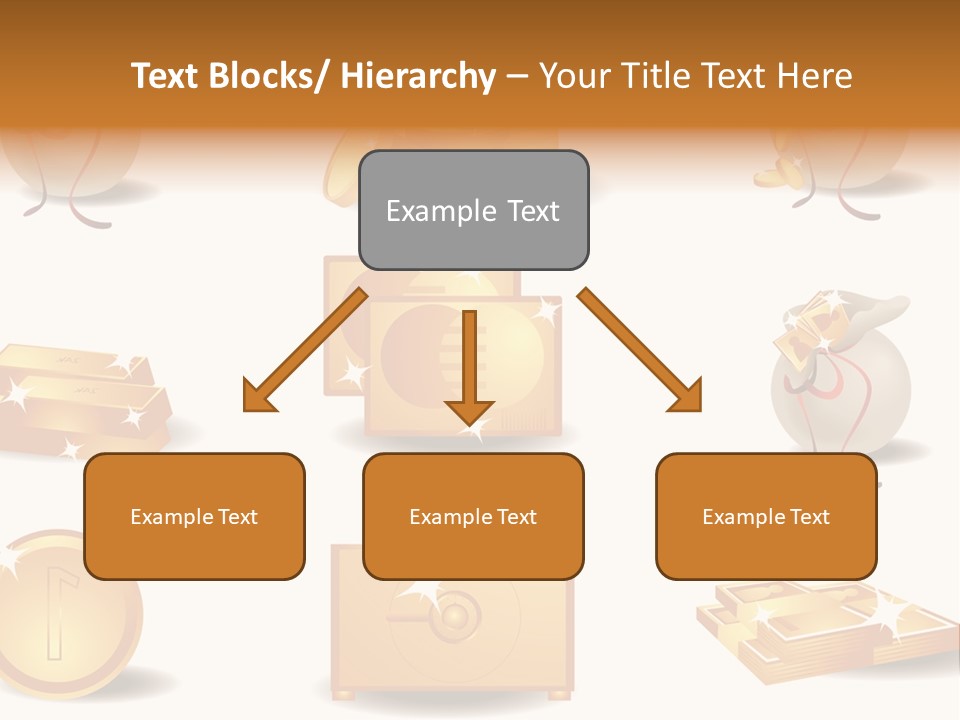 Text Blocks/ Hierarchy – Your Title Text Here

Example Text

Example Text

Example Text

Example Text